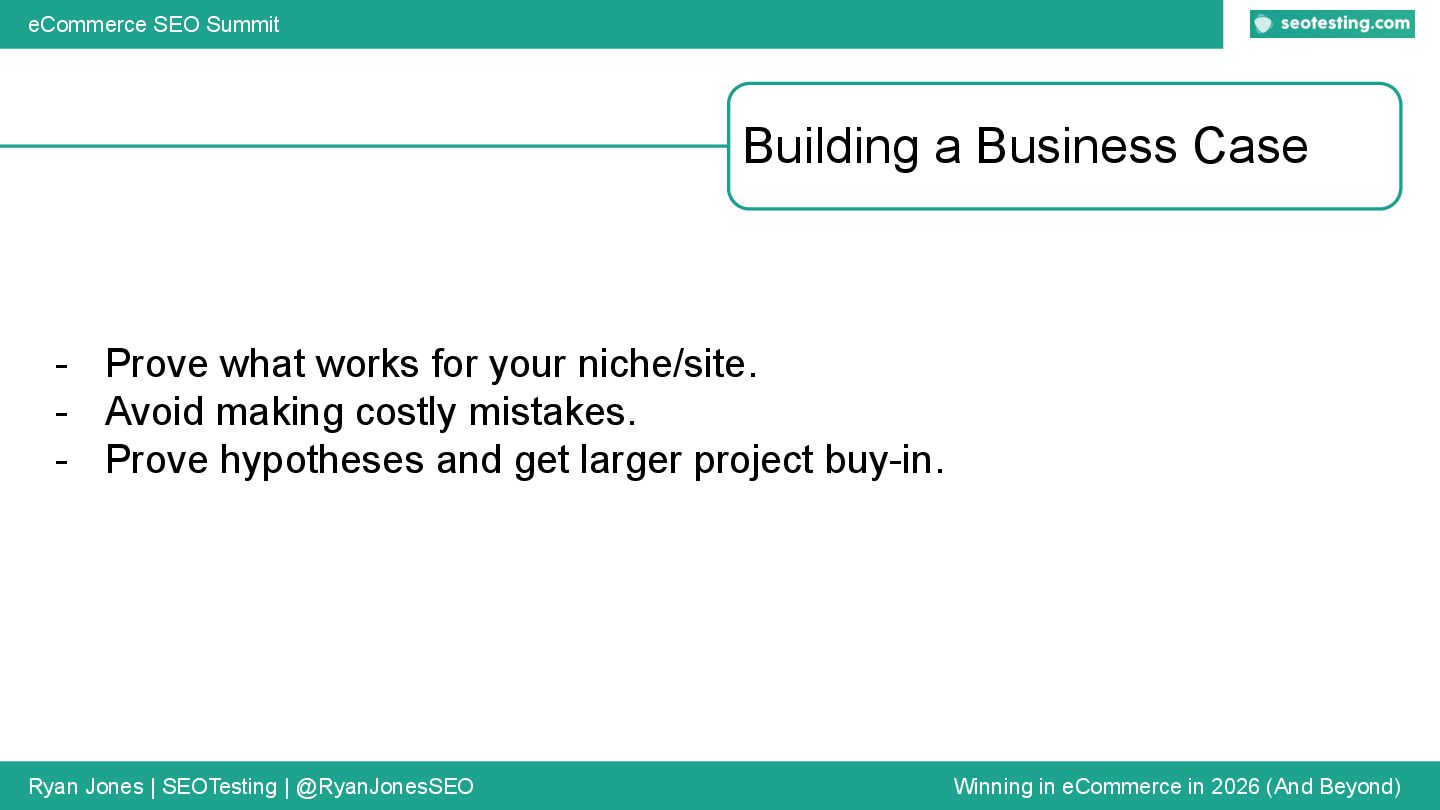 eCommerce SEO Summit

seotesting.com

Building a Business Case

- Prove what works for your niche/site.
- Avoid making costly mistakes.
- Prove hypotheses and get larger project buy-in.

Ryan Jones | SEOTesting | @RyanJonesSEO

Winning in eCommerce in 2026 (And Beyond)